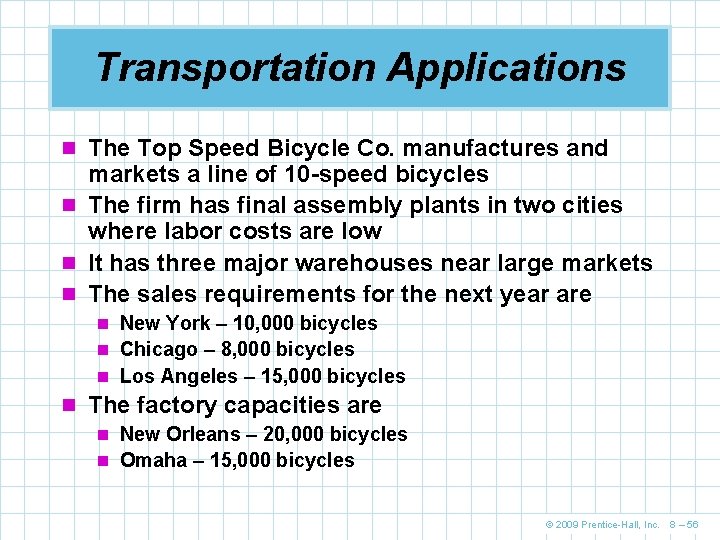 Transportation Applications

- The Top Speed Bicycle Co. manufactures and markets a line of 10-speed bicycles
- The firm has final assembly plants in two cities where labor costs are low
- It has three major warehouses near large markets
- The sales requirements for the next year are
  - New York – 10,000 bicycles
  - Chicago – 8,000 bicycles
  - Los Angeles – 15,000 bicycles
- The factory capacities are
  - New Orleans – 20,000 bicycles
  - Omaha – 15,000 bicycles

© 2009 Prentice-Hall, Inc. 8 – 56